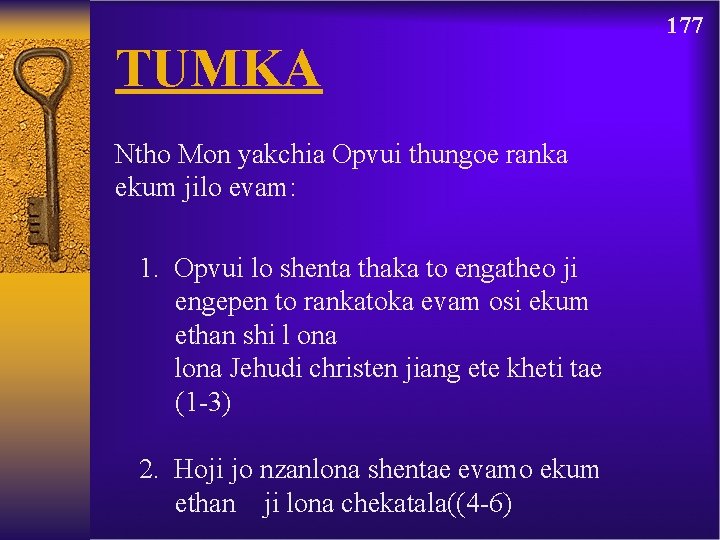 177

TUMKA

Ntho Mon yakchia Opvui thungoe ranka ekum jilo evam:

1. Opvui lo shenta thaka to engatheo ji engepen to rankatoka evam osi ekum ethan shi l ona
lona Jehudi christen jiang ete kheti tae (1-3)

2. Hoji jo nzanlona shentae evamo ekum ethan ji lona chekatala((4-6)